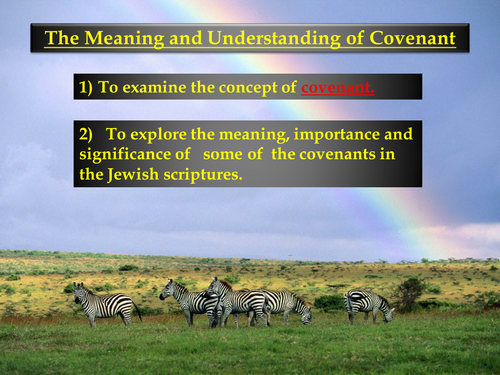 The Meaning and Understanding of Covenant

1) To examine the concept of covenant.

2) To explore the meaning, importance and significance of some of the covenants in the Jewish scriptures.